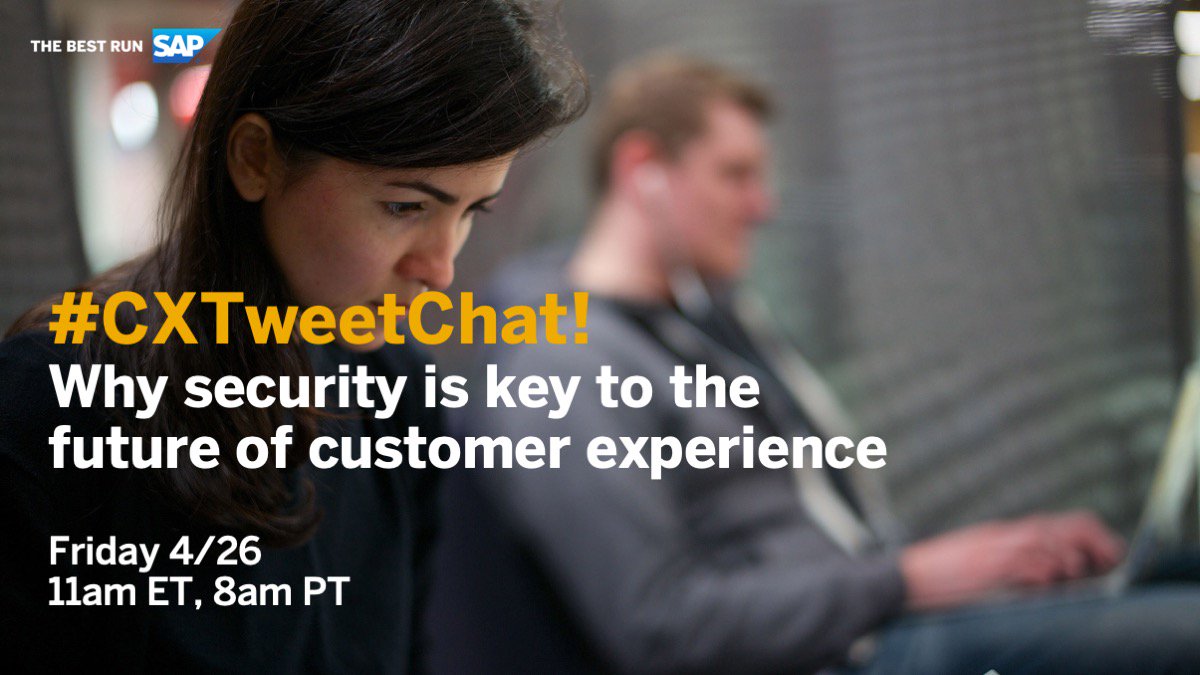 THE BEST RUN SAP

#CXTweetChat!
Why security is key to the future of customer experience

Friday 4/26
11am ET, 8am PT